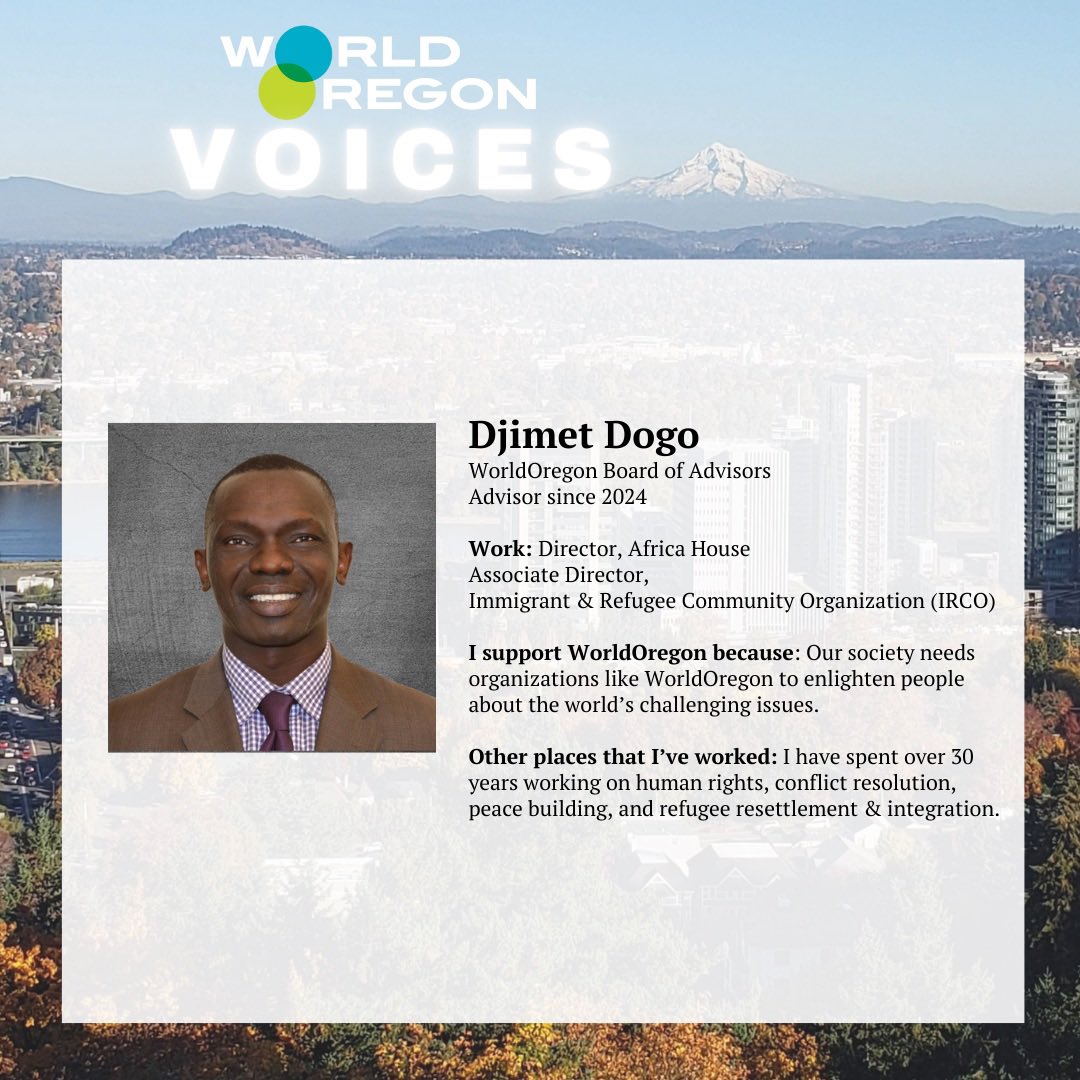 WORLD OREGON
VOICES

Djimet Dogo
WorldOregon Board of Advisors
Advisor since 2024

Work: Director, Africa House
Associate Director,
Immigrant & Refugee Community Organization (IRCO)

I support WorldOregon because: Our society needs organizations like WorldOregon to enlighten people about the world's challenging issues.

Other places that I've worked: I have spent over 30 years working on human rights, conflict resolution, peace building, and refugee resettlement & integration.